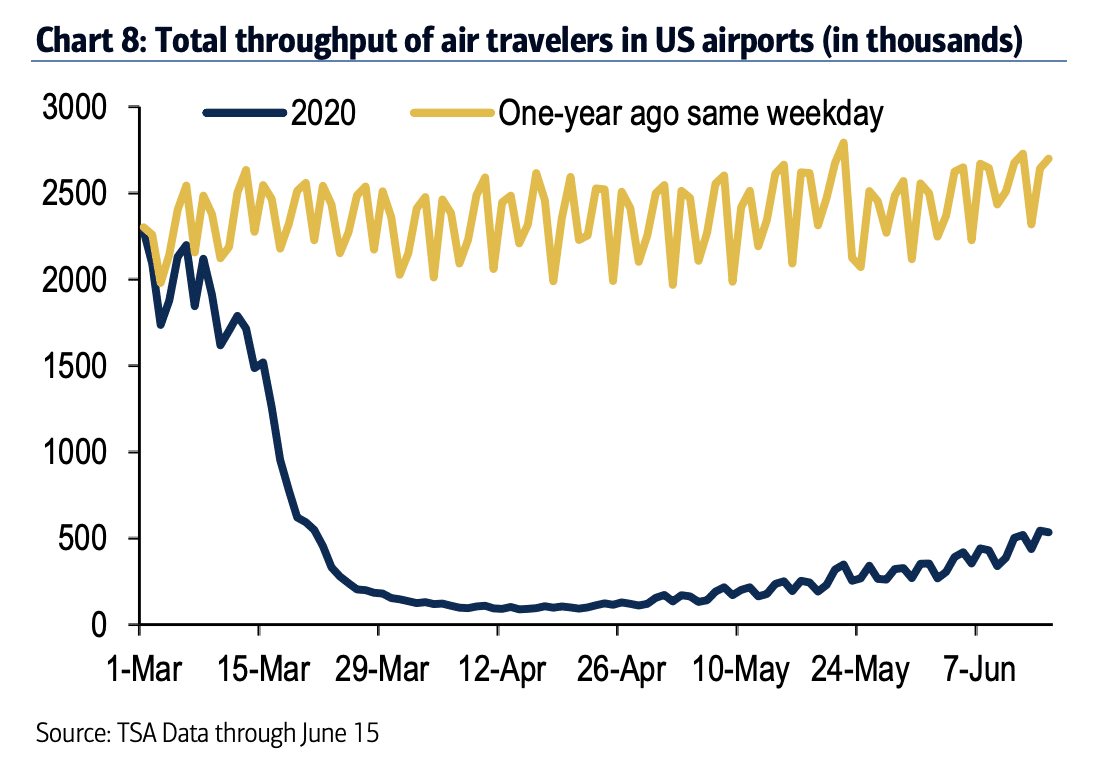 Chart 8: Total throughput of air travelers in US airports (in thousands)

2020
One-year ago same weekday

3000
2500
2000
1500
1000
500
0

1-Mar
15-Mar
29-Mar
12-Apr
26-Apr
10-May
24-May
7-Jun

Source: TSA Data through June 15